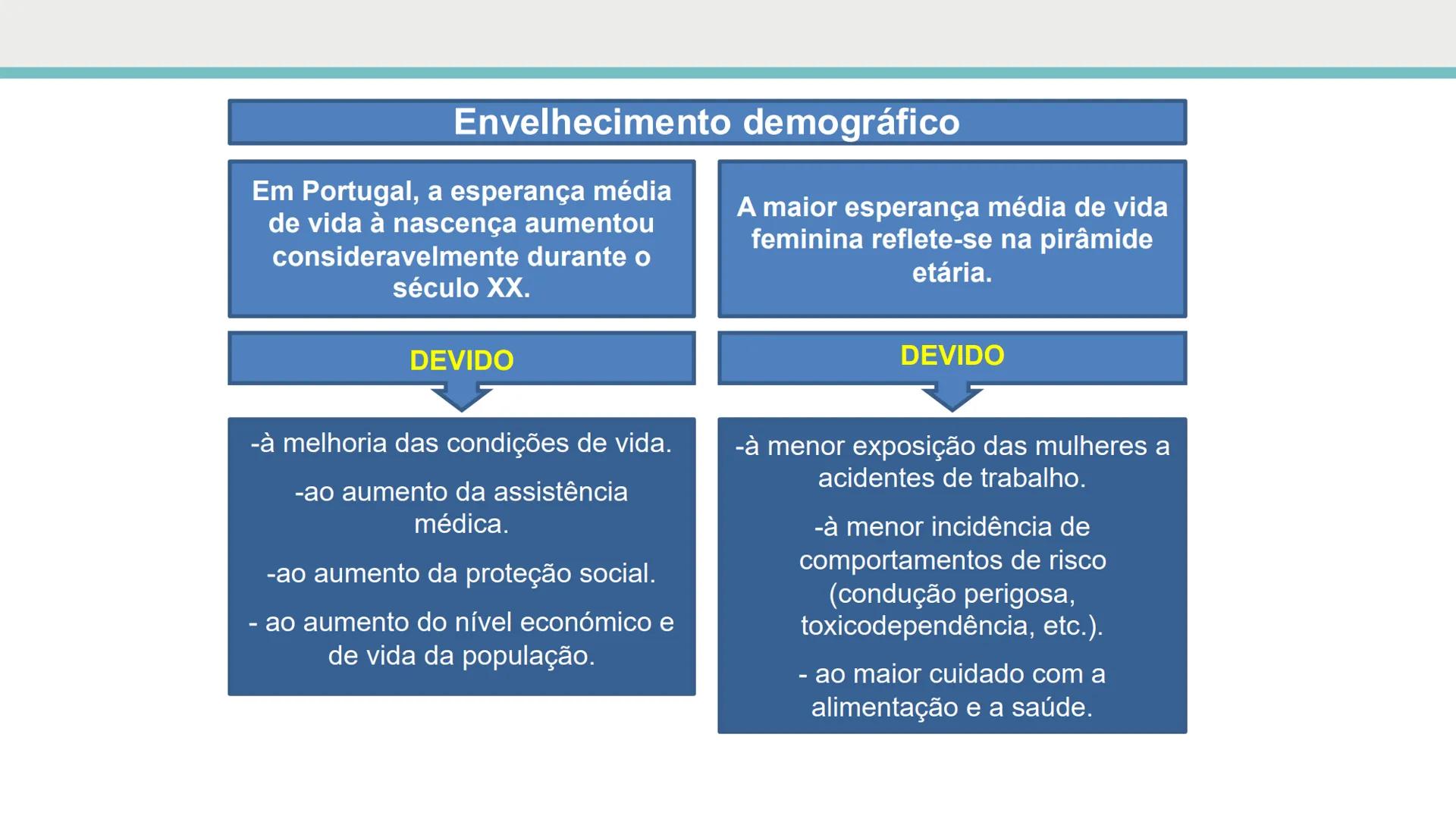 Envelhecimento demográfico

Em Portugal, a esperança média de vida à nascença aumentou consideravelmente durante o século XX.

DEVIDO

-à melhoria das condições de vida.

-ao aumento da assistência médica.

-ao aumento da proteção social.

- ao aumento do nível económico e de vida da população.

A maior esperança média de vida feminina reflete-se na pirâmide etária.

DEVIDO

-à menor exposição das mulheres a acidentes de trabalho.

-à menor incidência de comportamentos de risco (condução perigosa, toxicodependência, etc.).

- ao maior cuidado com a alimentação e a saúde.